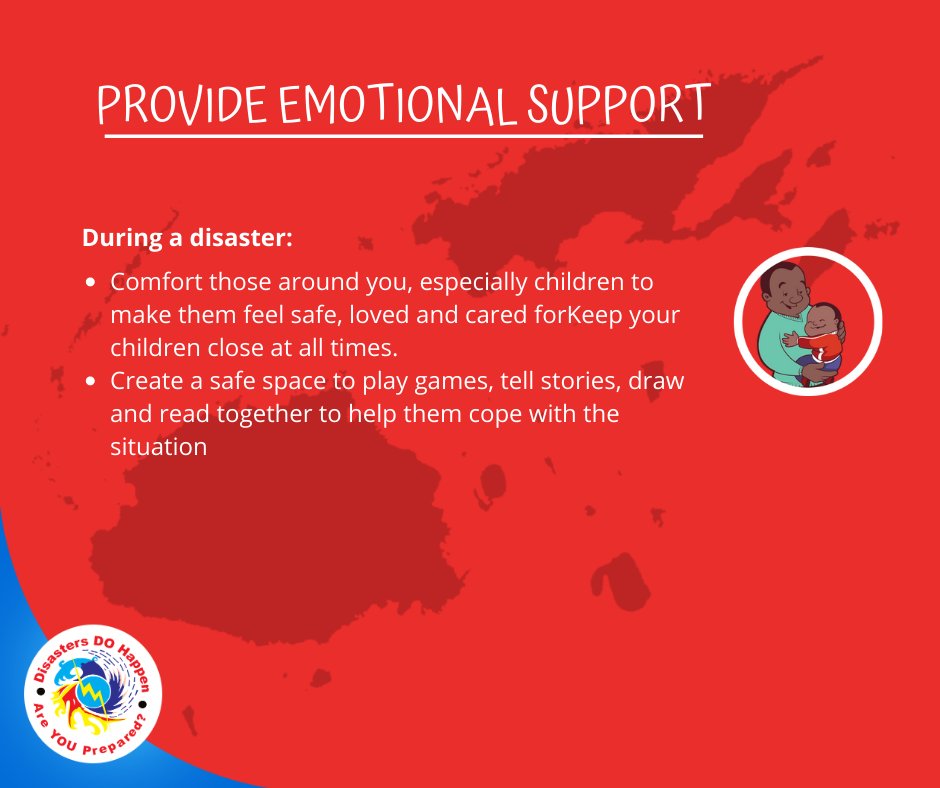 PROVIDE EMOTIONAL SUPPORT

During a disaster:

• Comfort those around you, especially children to make them feel safe, loved and cared forKeep your children close at all times.
• Create a safe space to play games, tell stories, draw and read together to help them cope with the situation

Disasters DO Happen
Are YOU Prepared?